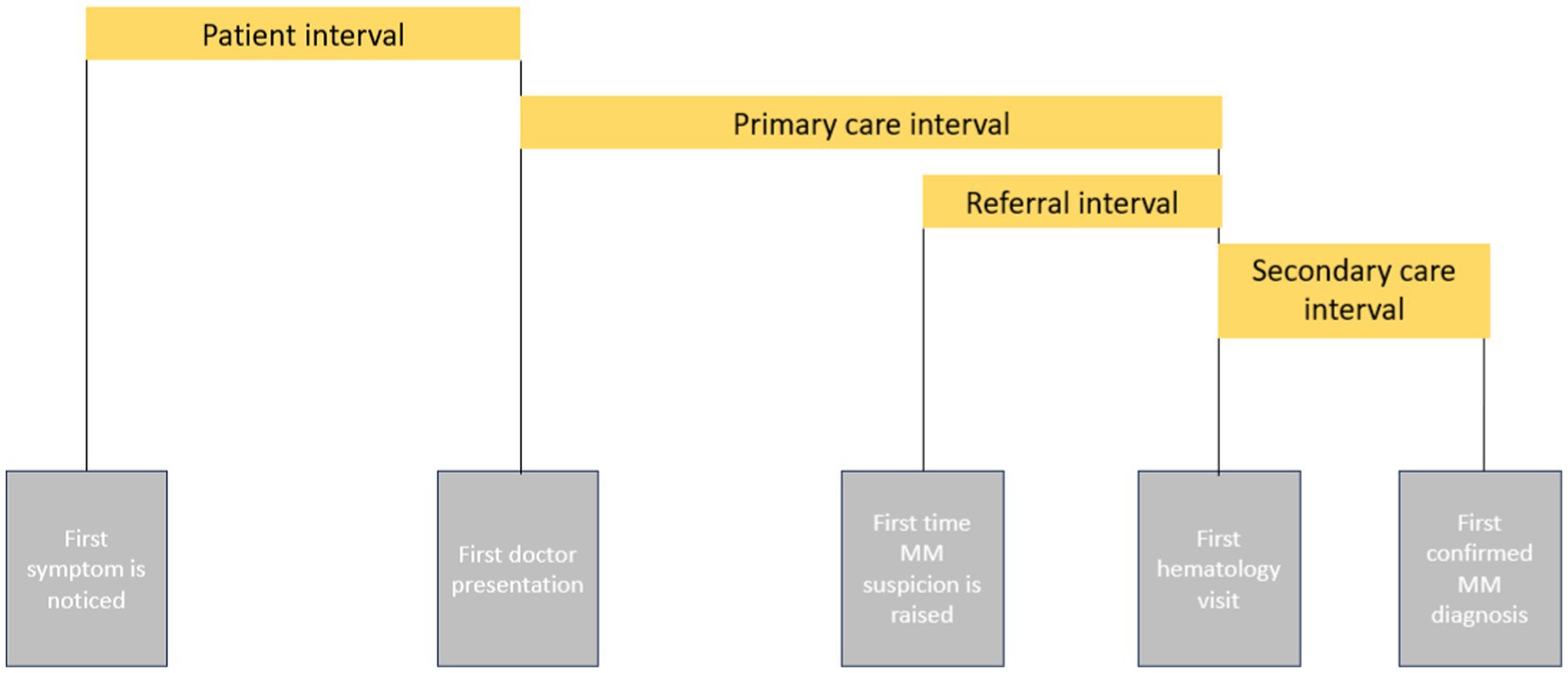 Patient interval

Primary care interval

Referral interval

Secondary care interval

First symptom is noticed

First doctor presentation

First time MM suspicion is raised

First hematology visit

First confirmed MM diagnosis